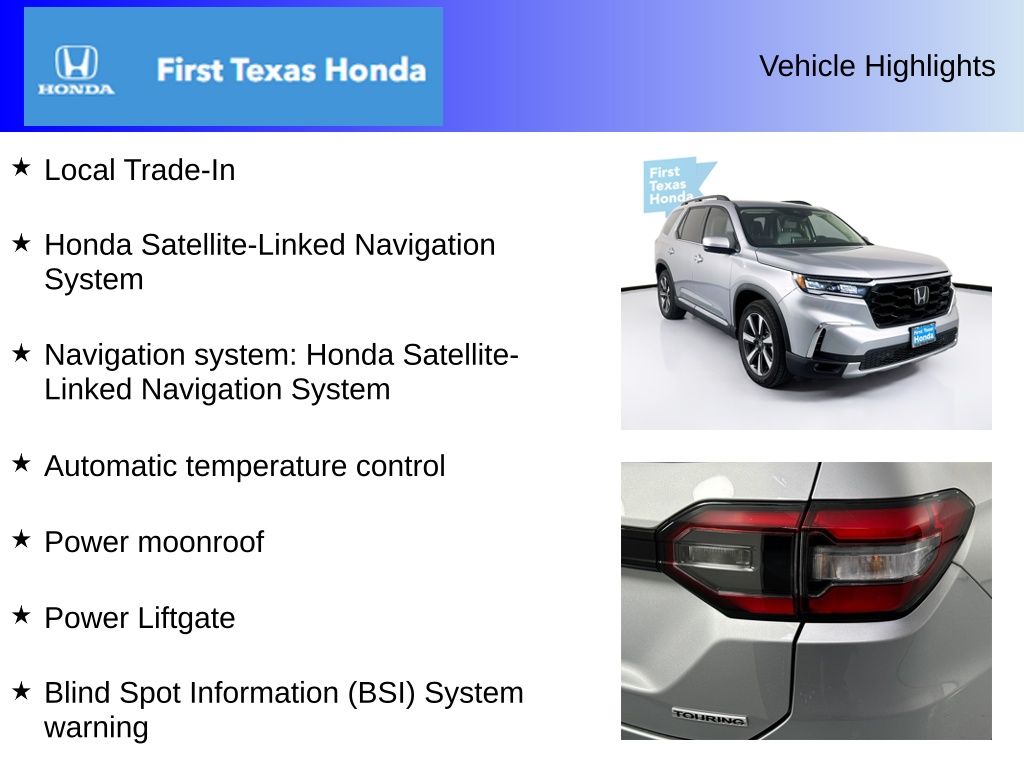 HONDA

First Texas Honda

Vehicle Highlights

★ Local Trade-In

★ Honda Satellite-Linked Navigation System

★ Navigation system: Honda Satellite-Linked Navigation System

★ Automatic temperature control

★ Power moonroof

★ Power Liftgate

★ Blind Spot Information (BSI) System warning

First Texas Honda

First Texas Honda

TOURING